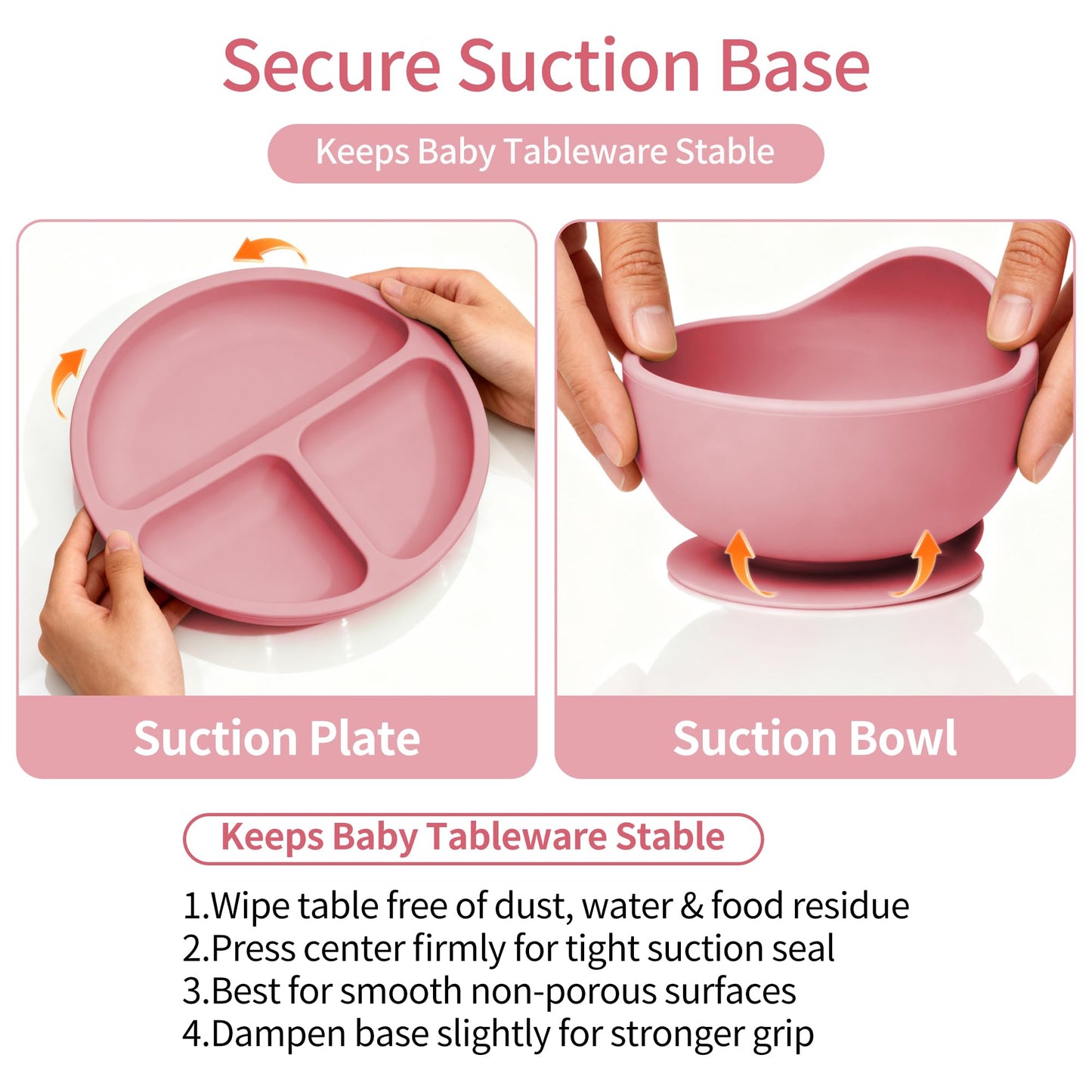 Secure Suction Base

Keeps Baby Tableware Stable

Suction Plate

Suction Bowl

Keeps Baby Tableware Stable

1.Wipe table free of dust, water & food residue
2.Press center firmly for tight suction seal
3.Best for smooth non-porous surfaces
4.Dampen base slightly for stronger grip